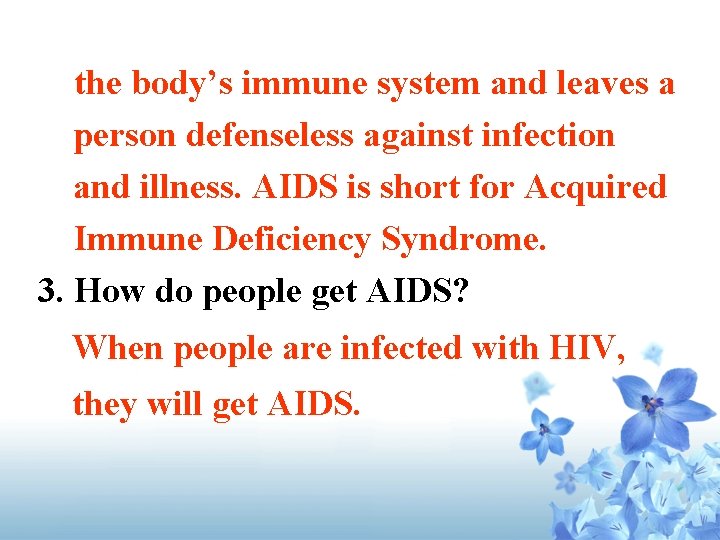 the body’s immune system and leaves a person defenseless against infection and illness. AIDS is short for Acquired Immune Deficiency Syndrome.

3. How do people get AIDS?

When people are infected with HIV, they will get AIDS.